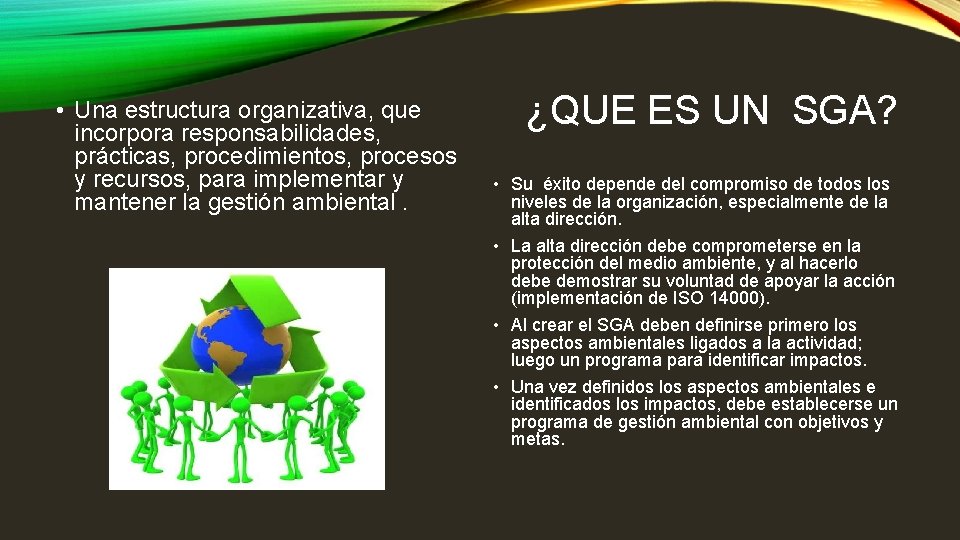 ¿QUE ES UN SGA?

• Una estructura organizativa, que incorpora responsabilidades, prácticas, procedimientos, procesos y recursos, para implementar y mantener la gestión ambiental .

• Su éxito depende del compromiso de todos los niveles de la organización, especialmente de la alta dirección.
• La alta dirección debe comprometerse en la protección del medio ambiente, y al hacerlo debe demostrar su voluntad de apoyar la acción (implementación de ISO 14000).
• Al crear el SGA deben definirse primero los aspectos ambientales ligados a la actividad; luego un programa para identificar impactos.
• Una vez definidos los aspectos ambientales e identificados los impactos, debe establecerse un programa de gestión ambiental con objetivos y metas.